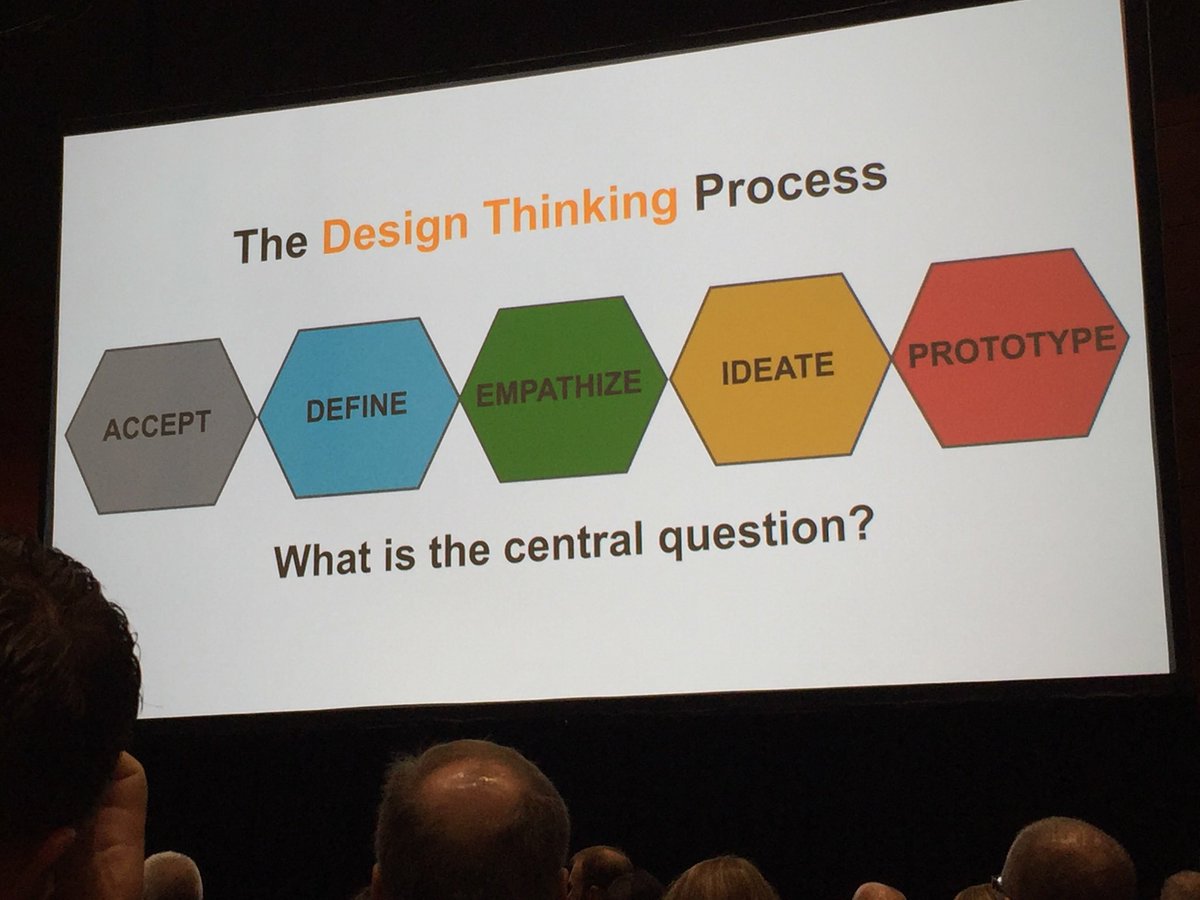 The Design Thinking Process

ACCEPT

DEFINE

EMPATHIZE

IDEATE

PROTOTYPE

What is the central question?